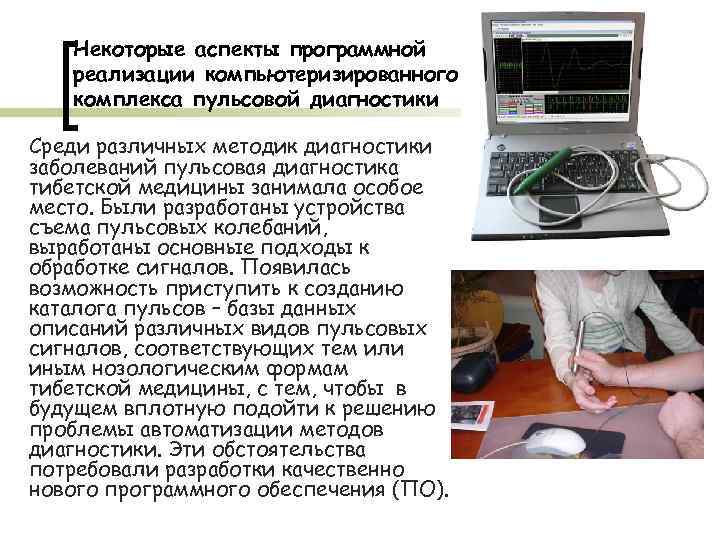 Некоторые аспекты программной реализации компьютеризированного комплекса пульсовой диагностики

Среди различных методик диагностики заболеваний пульсовая диагностика тибетской медицины занимала особое место. Были разработаны устройства съема пульсовых колебаний, выработаны основные подходы к обработке сигналов. Появилась возможность приступить к созданию каталога пульсов – базы данных описаний различных видов пульсовых сигналов, соответствующих тем или иным нозологическим формам тибетской медицины, с тем, чтобы в будущем вплотную подойти к решению проблемы автоматизации методов диагностики. Эти обстоятельства потребовали разработки качественно нового программного обеспечения (ПО).